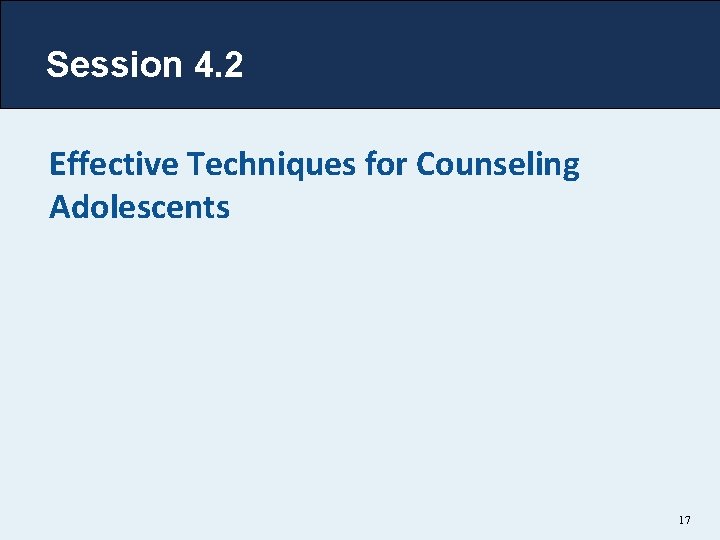 Session 4.2

Effective Techniques for Counseling Adolescents

17